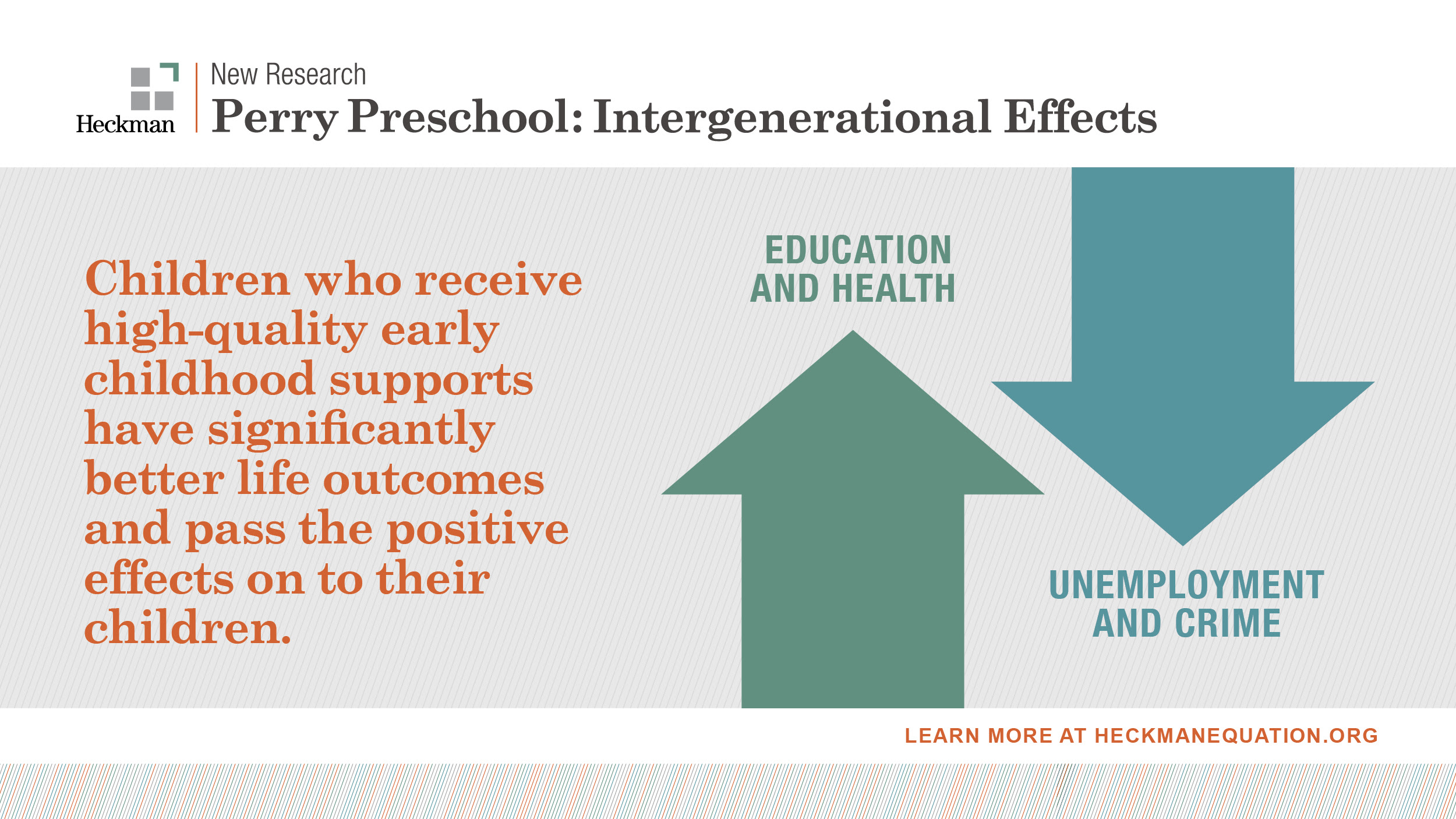 Heckman

New Research
Perry Preschool: Intergenerational Effects

Children who receive high-quality early childhood supports have significantly better life outcomes and pass the positive effects on to their children.

EDUCATION AND HEALTH

UNEMPLOYMENT AND CRIME

LEARN MORE AT HECKMANEQUATION.ORG